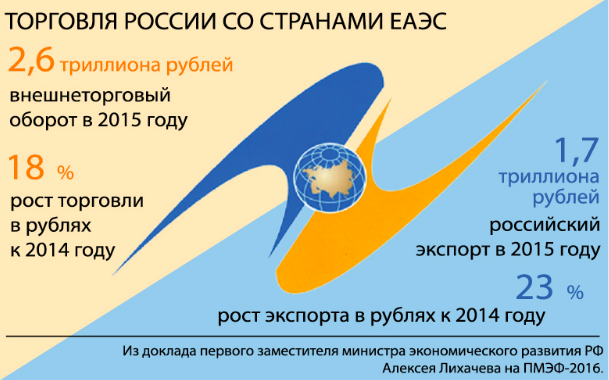 ТОРГОВЛЯ РОССИИ СО СТРАНАМИ ЕАЭС

2,6 триллиона рублей
внешнеторговый оборот в 2015 году

18 %
рост торговли в рублях к 2014 году

1,7
триллиона рублей
российский экспорт в 2015 году

23 %
рост экспорта в рублях к 2014 году

Из доклада первого заместителя министра экономического развития РФ Алексея Лихачева на ПМЭФ-2016.